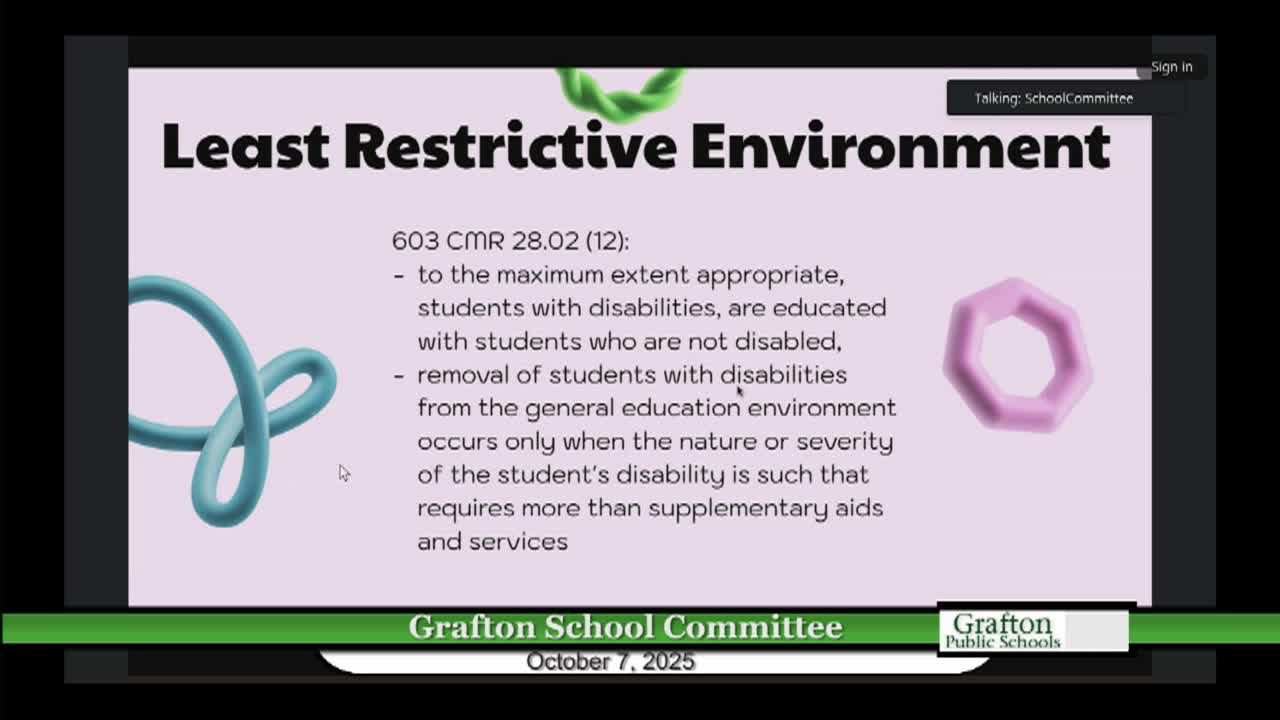 Sign in

Talking: SchoolCommittee

Least Restrictive Environment

603 CMR 28.02 (12):
- to the maximum extent appropriate, students with disabilities, are educated with students who are not disabled,
- removal of students with disabilities from the general education environment occurs only when the nature or severity of the student's disability is such that requires more than supplementary aids and services

Grafton School Committee

Grafton Public Schools

October 7, 2025